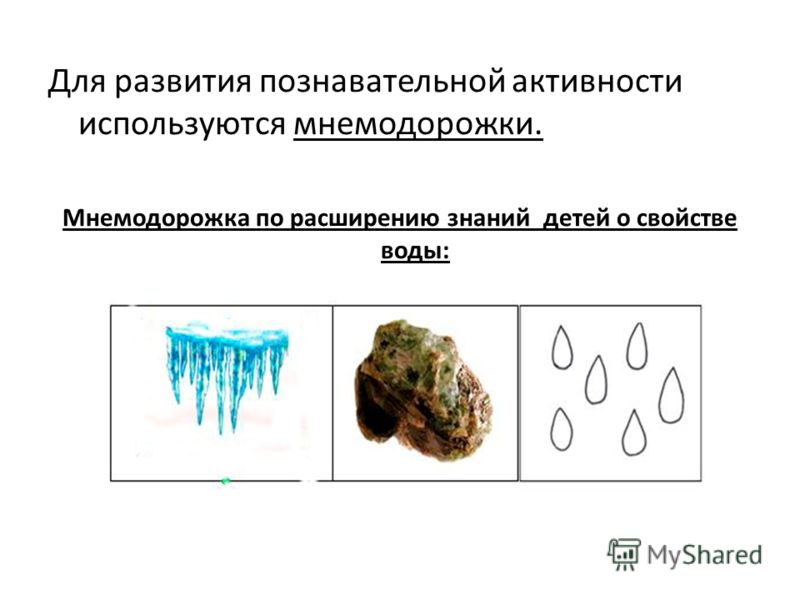 Для развития познавательной активности используются мнемодорожки.

Мнемодорожка по расширению знаний детей о свойстве воды:

MyShared